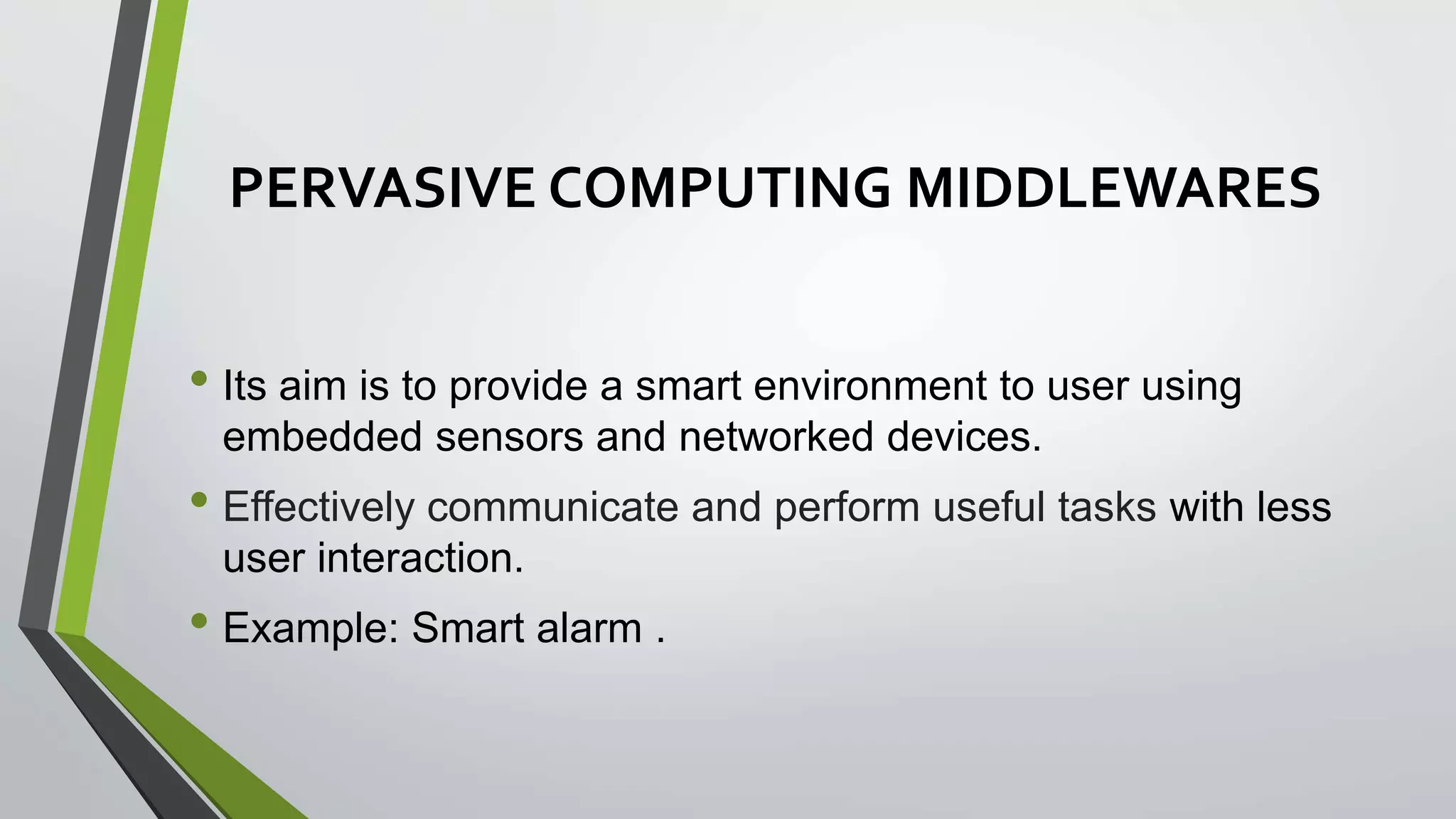 PERVASIVE COMPUTING MIDDLEWARES

• Its aim is to provide a smart environment to user using embedded sensors and networked devices.

• Effectively communicate and perform useful tasks with less user interaction.

• Example: Smart alarm .